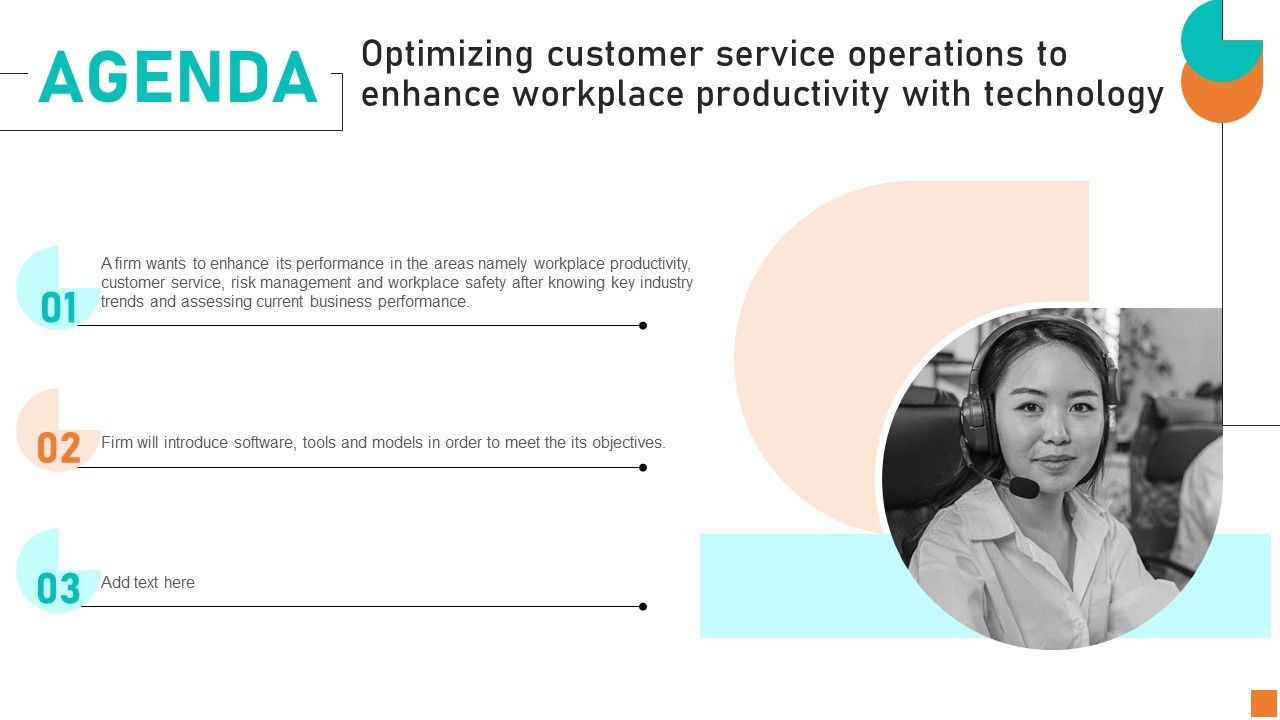 AGENDA

Optimizing customer service operations to enhance workplace productivity with technology

01

A firm wants to enhance its performance in the areas namely workplace productivity, customer service, risk management and workplace safety after knowing key industry trends and assessing current business performance.

02

Firm will introduce software, tools and models in order to meet the its objectives.

03

Add text here